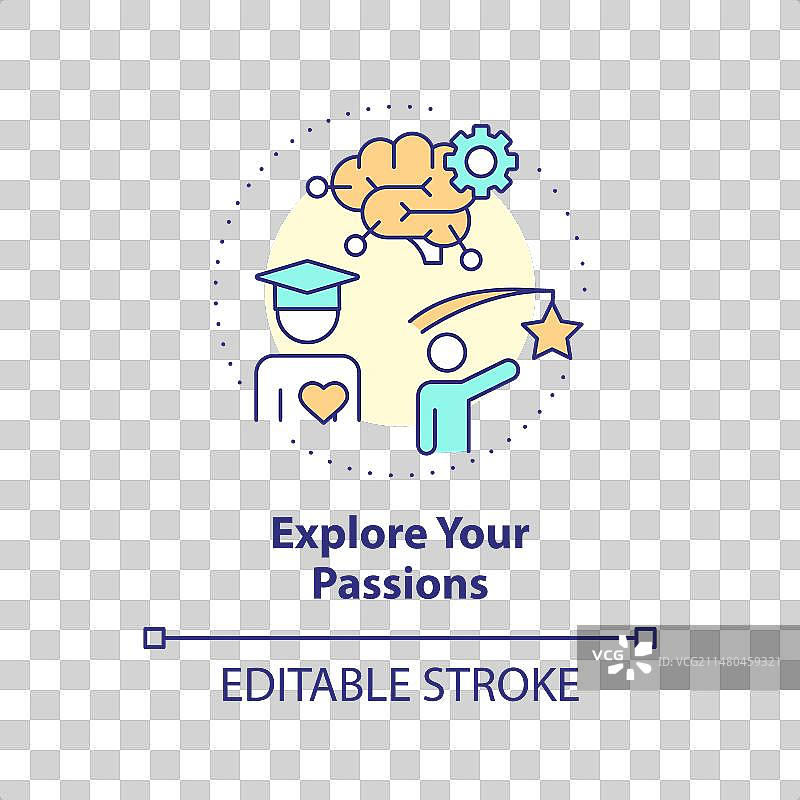 Explore Your Passions

EDITABLE STROKE

VCG

ID: VCG211480459321